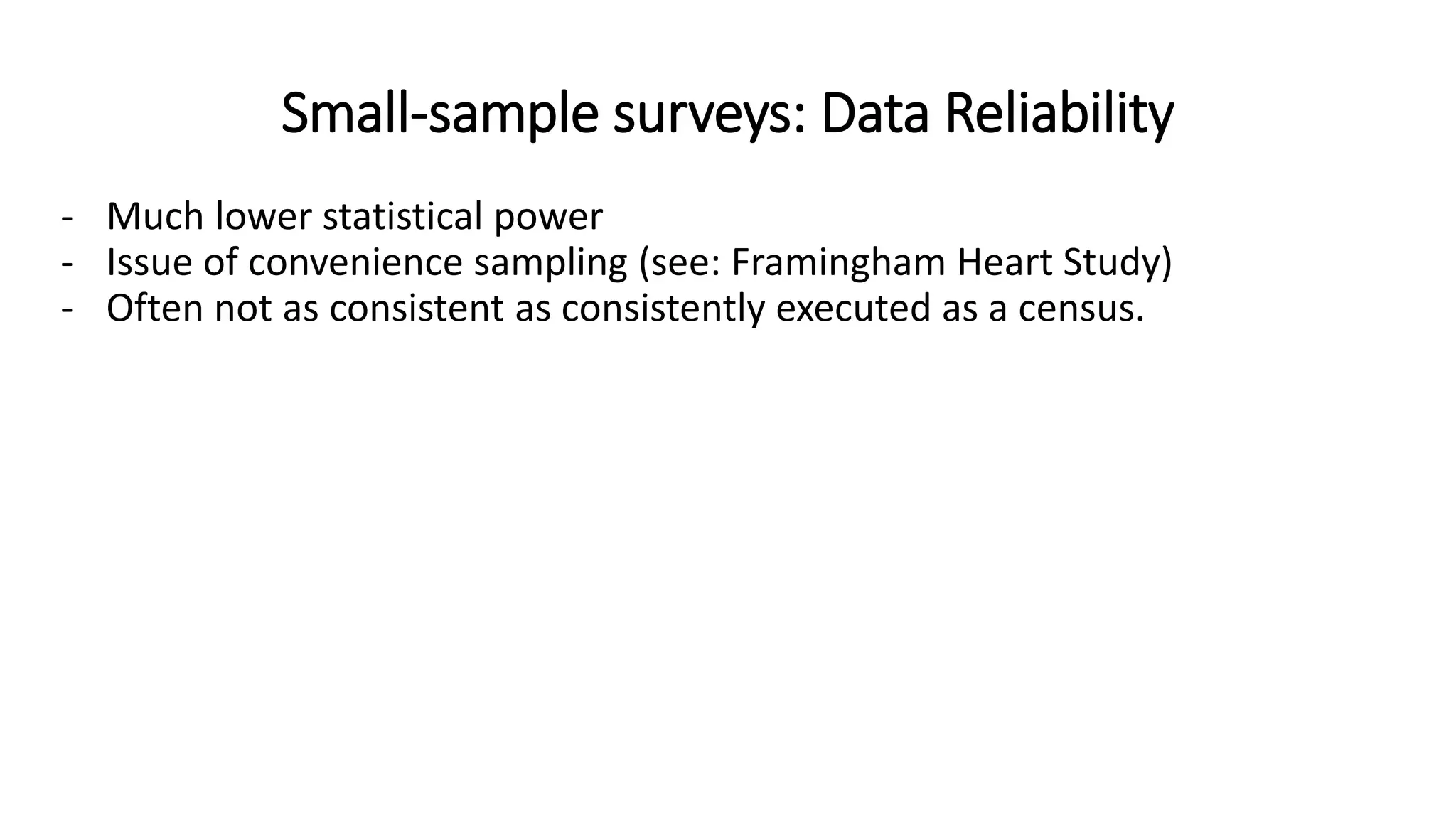 Small-sample surveys: Data Reliability

- Much lower statistical power
- Issue of convenience sampling (see: Framingham Heart Study)
- Often not as consistent as consistently executed as a census.